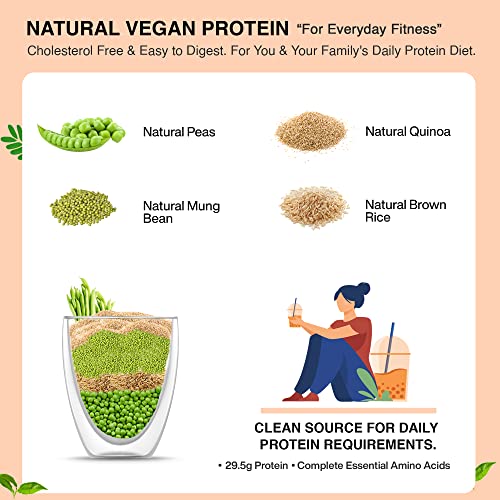 NATURAL VEGAN PROTEIN "For Everyday Fitness"
Cholesterol Free & Easy to Digest. For You & Your Family's Daily Protein Diet.

Natural Peas

Natural Quinoa

Natural Mung Bean

Natural Brown Rice

CLEAN SOURCE FOR DAILY PROTEIN REQUIREMENTS.

• 29.5g Protein • Complete Essential Amino Acids